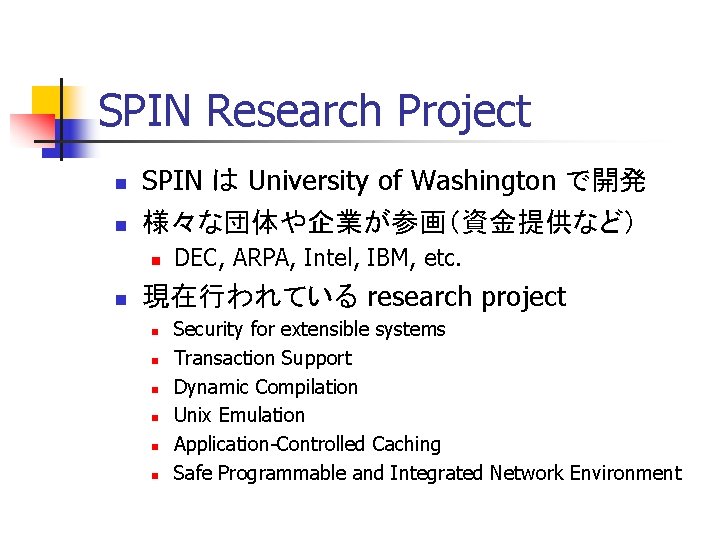 SPIN Research Project

SPIN は University of Washington で開発

様々な団体や企業が参画（資金提供など）

DEC, ARPA, Intel, IBM, etc.

現在行われている research project

Security for extensible systems

Transaction Support

Dynamic Compilation

Unix Emulation

Application-Controlled Caching

Safe Programmable and Integrated Network Environment